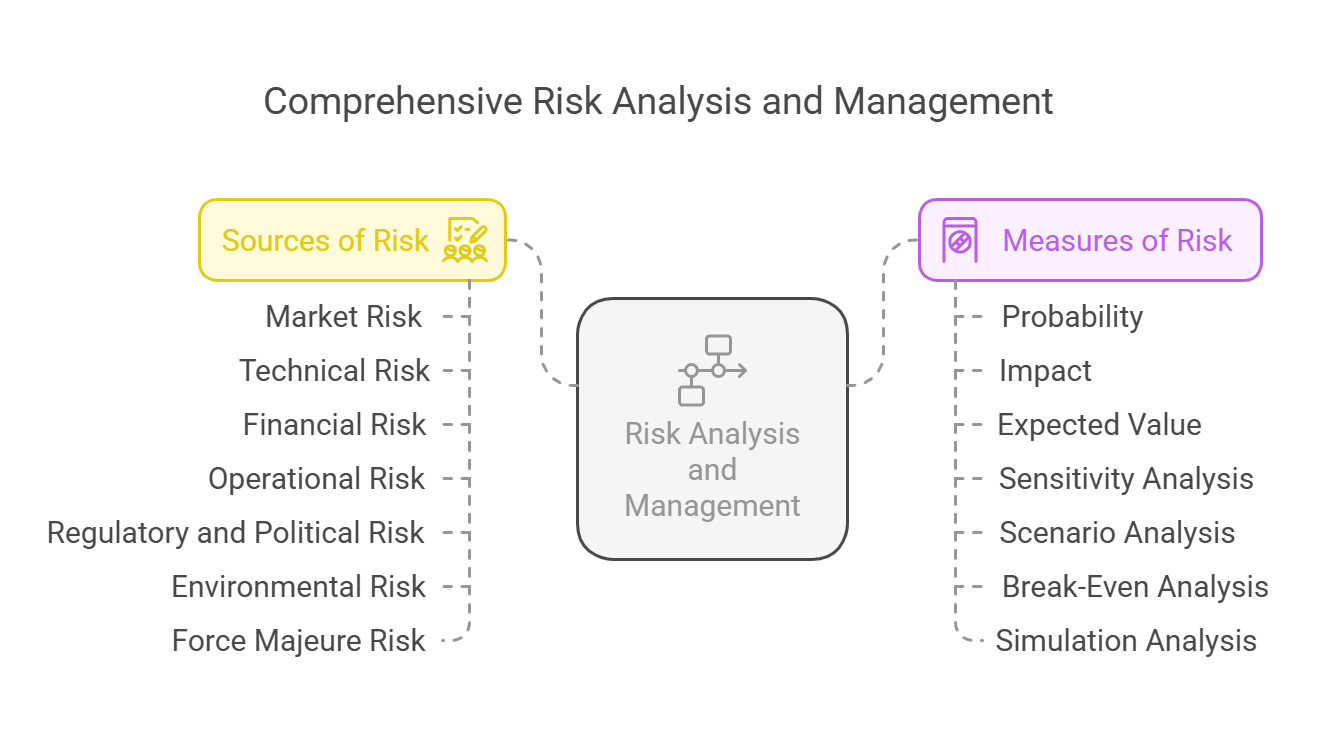 Comprehensive Risk Analysis and Management

Sources of Risk

Market Risk
Technical Risk
Financial Risk
Operational Risk
Regulatory and Political Risk
Environmental Risk
Force Majeure Risk

Risk Analysis and Management

Measures of Risk

Probability
Impact
Expected Value
Sensitivity Analysis
Scenario Analysis
Break-Even Analysis
Simulation Analysis